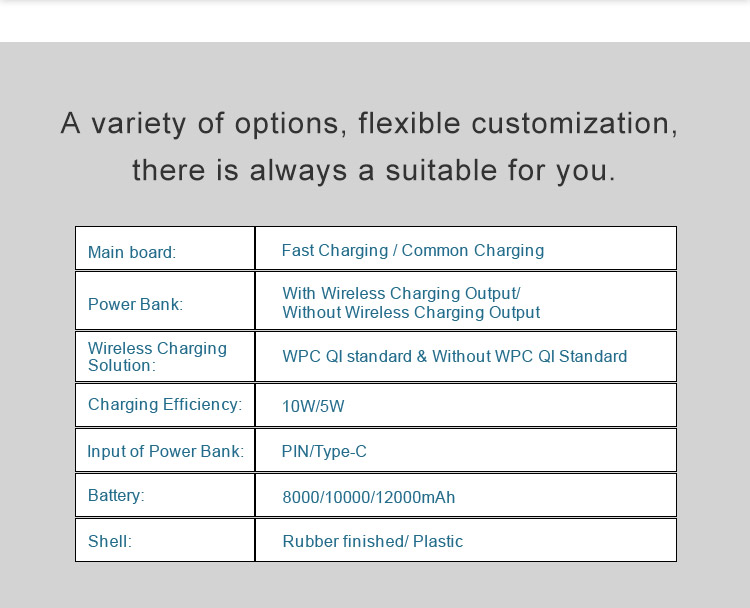 A variety of options, flexible customization, there is always a suitable for you.

| Main board: | Fast Charging / Common Charging |
|---|---|
| Power Bank: | With Wireless Charging Output/ Without Wireless Charging Output |
| Wireless Charging Solution: | WPC QI standard & Without WPC QI Standard |
| Charging Efficiency: | 10W/5W |
| Input of Power Bank: | PIN/Type-C |
| Battery: | 8000/10000/12000mAh |
| Shell: | Rubber finished/ Plastic |